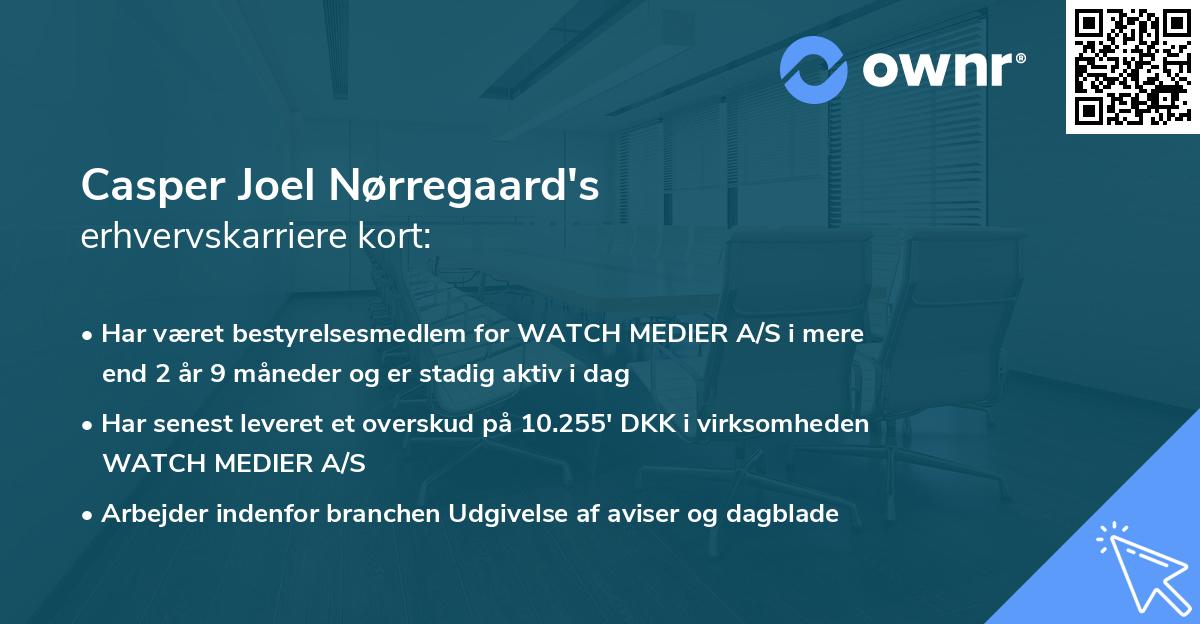 ownr®

Casper Joel Nørregaard's
erhvervskarriere kort:

• Har været bestyrelsesmedlem for WATCH MEDIER A/S i mere end 2 år 9 måneder og er stadig aktiv i dag

• Har senest leveret et overskud på 10.255' DKK i virksomheden WATCH MEDIER A/S

• Arbejder indenfor branchen Udgivelse af aviser og dagblade